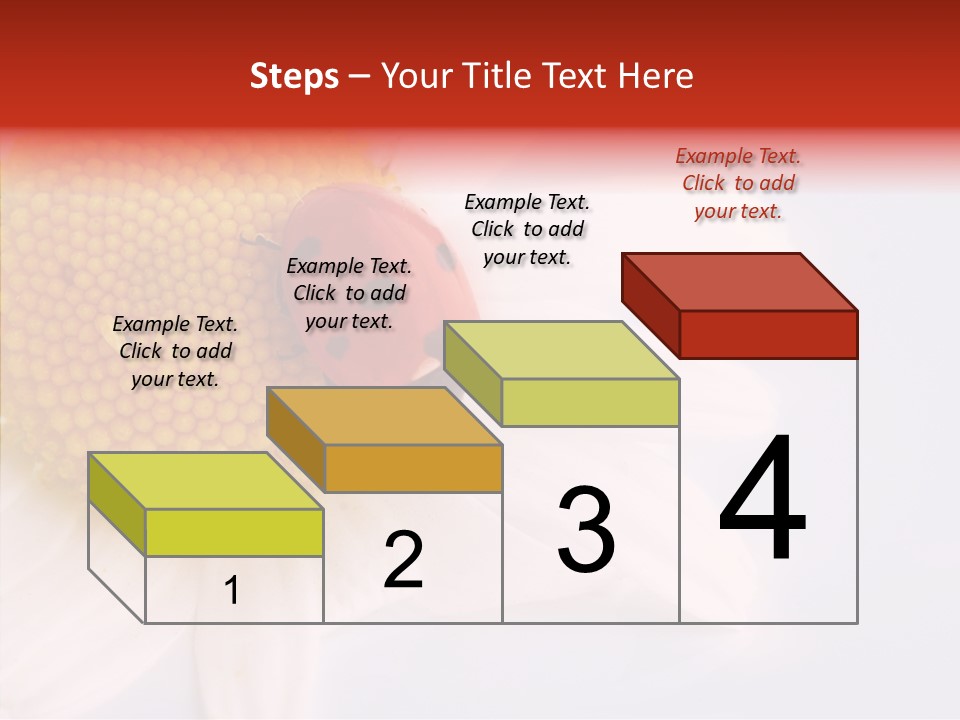 Steps – Your Title Text Here

Example Text. Click to add your text.

Example Text. Click to add your text.

Example Text. Click to add your text.

Example Text. Click to add your text.

1

2

3

4